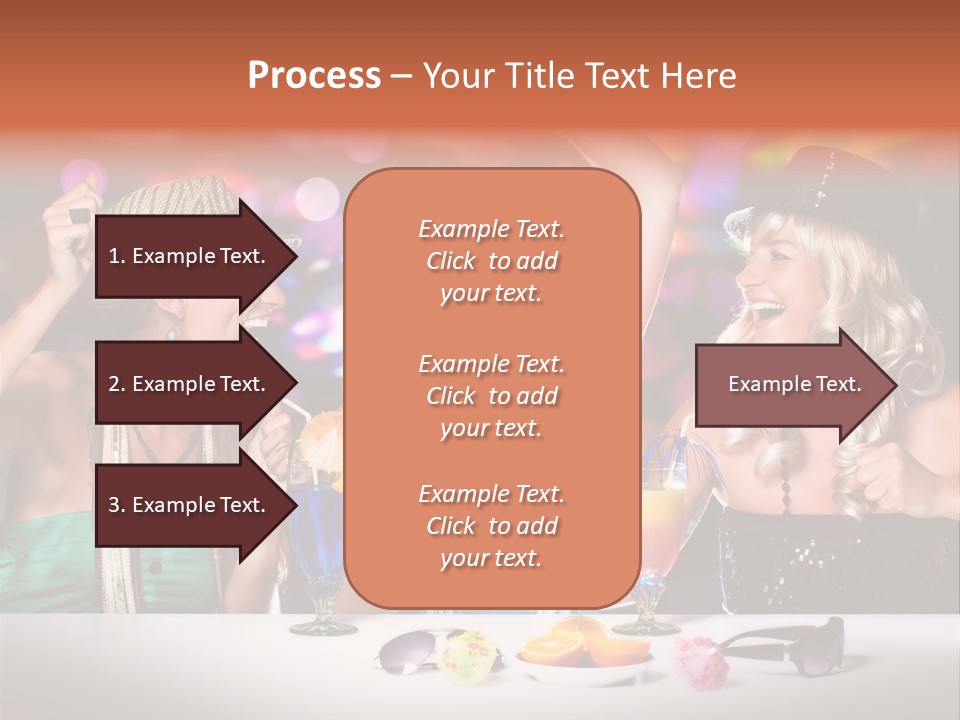 Process – Your Title Text Here

1. Example Text.

2. Example Text.

3. Example Text.

Example Text. Click to add your text.

Example Text. Click to add your text.

Example Text. Click to add your text.

Example Text.